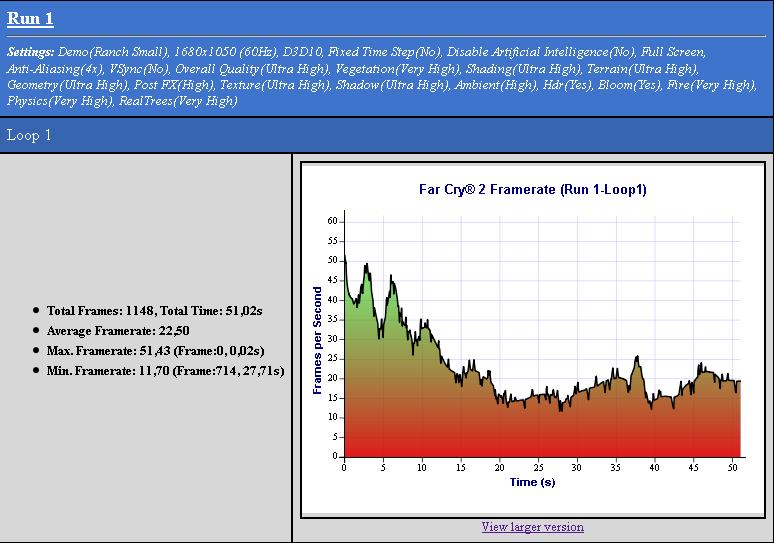 Run 1

Settings: Demo(Ranch Small), 1680x1050 (60Hz), D3D10, Fixed Time Step(No), Disable Artificial Intelligence(No), Full Screen, Anti-Aliasing(4x), VSync(No), Overall Quality(Ultra High), Vegetation(Very High), Shading(Ultra High), Terrain(Ultra High), Geometry(Ultra High), Post FX(High), Texture(Ultra High), Shadow(Ultra High), Ambient(High), Hdr(Yes), Bloom(Yes), Fire(Very High), Physics(Very High), RealTrees(Very High)

Loop 1

- Total Frames: 1148, Total Time: 51,02s
- Average Framerate: 22,50
- Max. Framerate: 51,43 (Frame:0, 0,02s)
- Min. Framerate: 11,70 (Frame:714, 27,71s)

Far Cry® 2 Framerate (Run 1-Loop1)

Frames per Second

60
55
50
45
40
35
30
25
20
15
10
5
0

0 5 10 15 20 25 30 35 40 45 50

Time (s)

View larger version